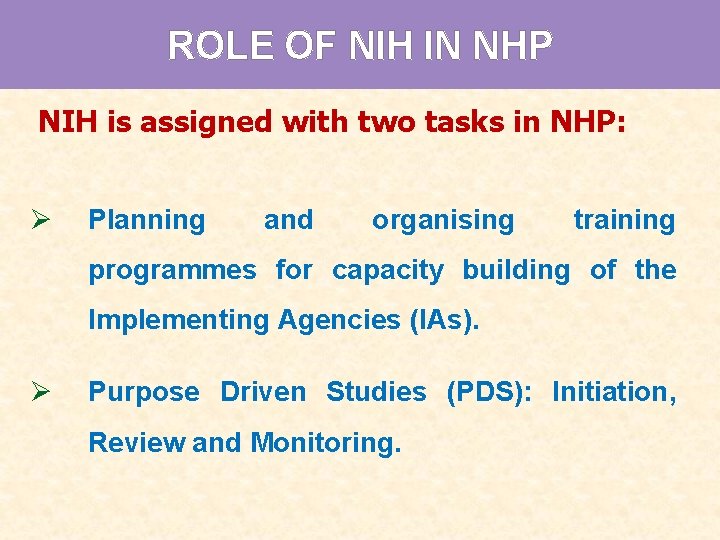 ROLE OF NIH IN NHP

NIH is assigned with two tasks in NHP:

➢ Planning and organising training programmes for capacity building of the Implementing Agencies (IAs).

➢ Purpose Driven Studies (PDS): Initiation, Review and Monitoring.